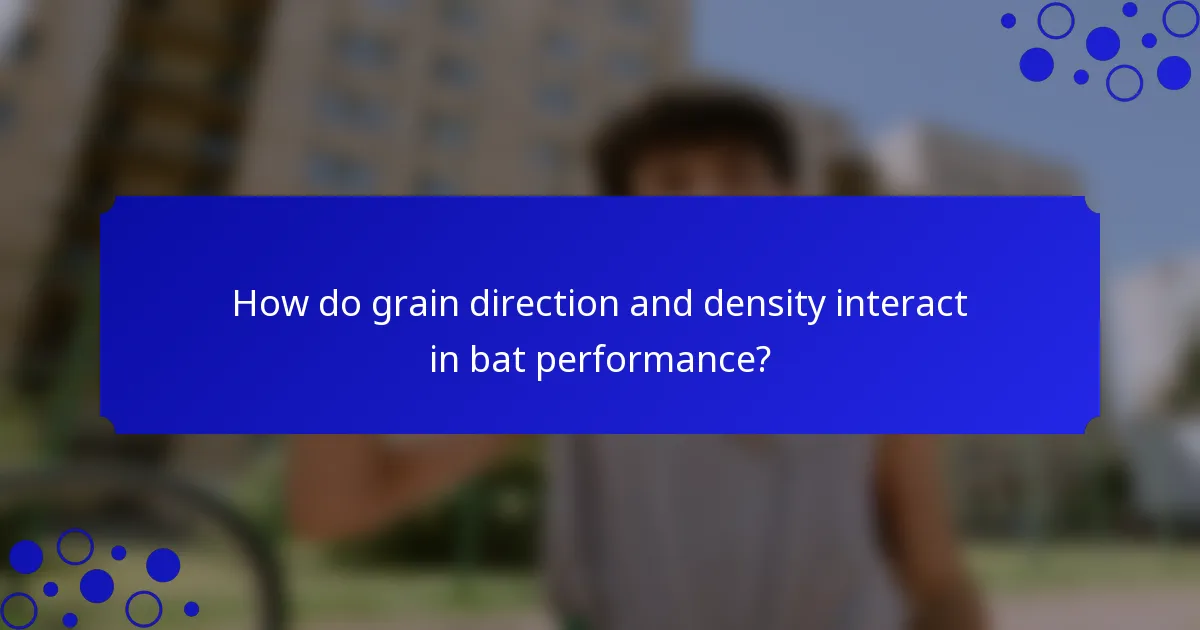 How do grain direction and density interact in bat performance?